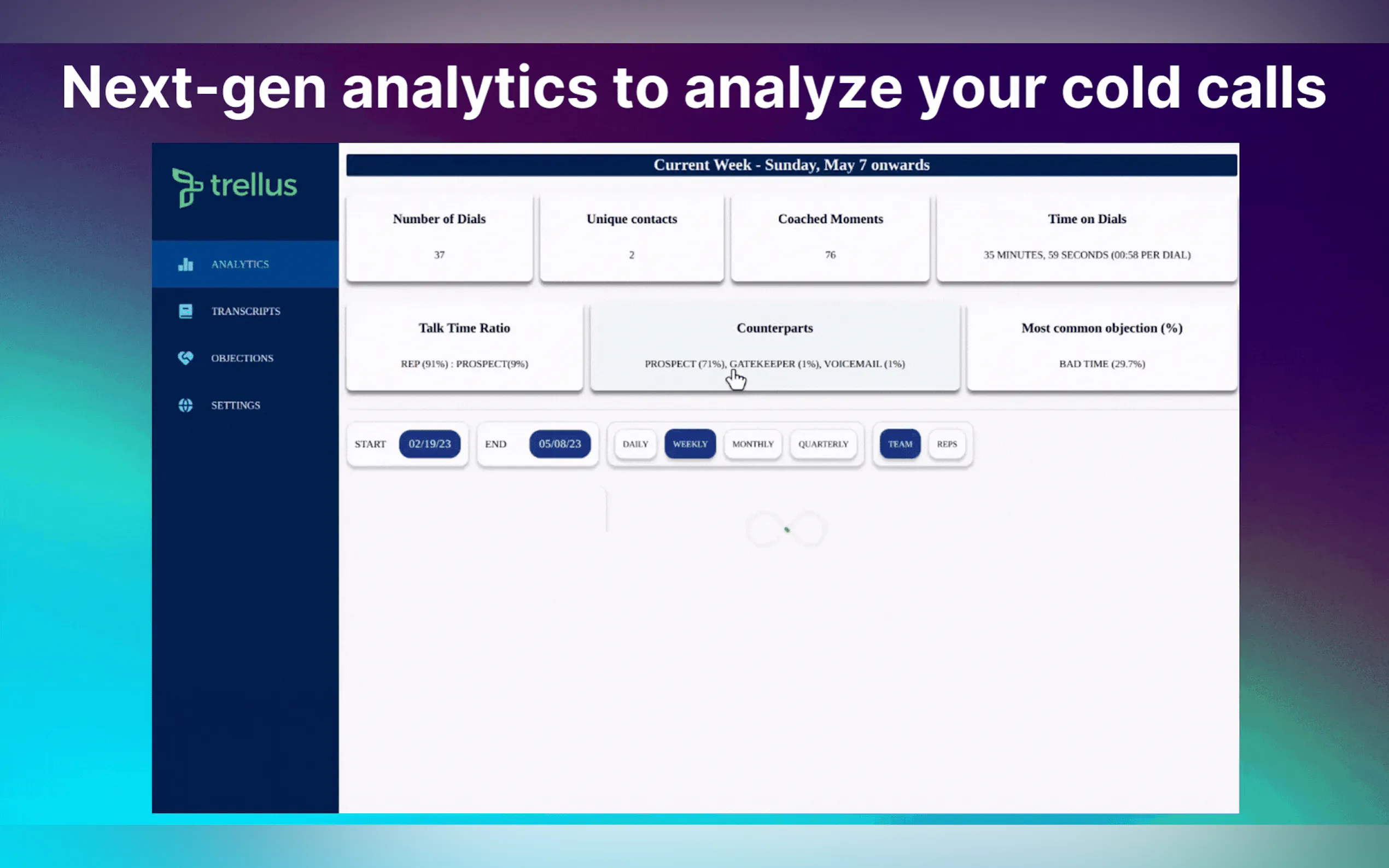 Next-gen analytics to analyze your cold calls

trellus

ANALYTICS

TRANSCRIPTS

OBJECTIONS

SETTINGS

Current Week - Sunday, May 7 onwards

Number of Dials

37

Unique contacts

2

Coached Moments

76

Time on Dials

35 MINUTES, 59 SECONDS (00:58 PER DIAL)

Talk Time Ratio

REP (91%) : PROSPECT(9%)

Counterparts

PROSPECT (71%), GATEKEEPER (1%), VOICEMAIL (1%)

Most common objection (%)

BAD TIME (29.7%)

START 02/19/23 END 05/08/23 DAILY WEEKLY MONTHLY QUARTERLY TEAM REPS